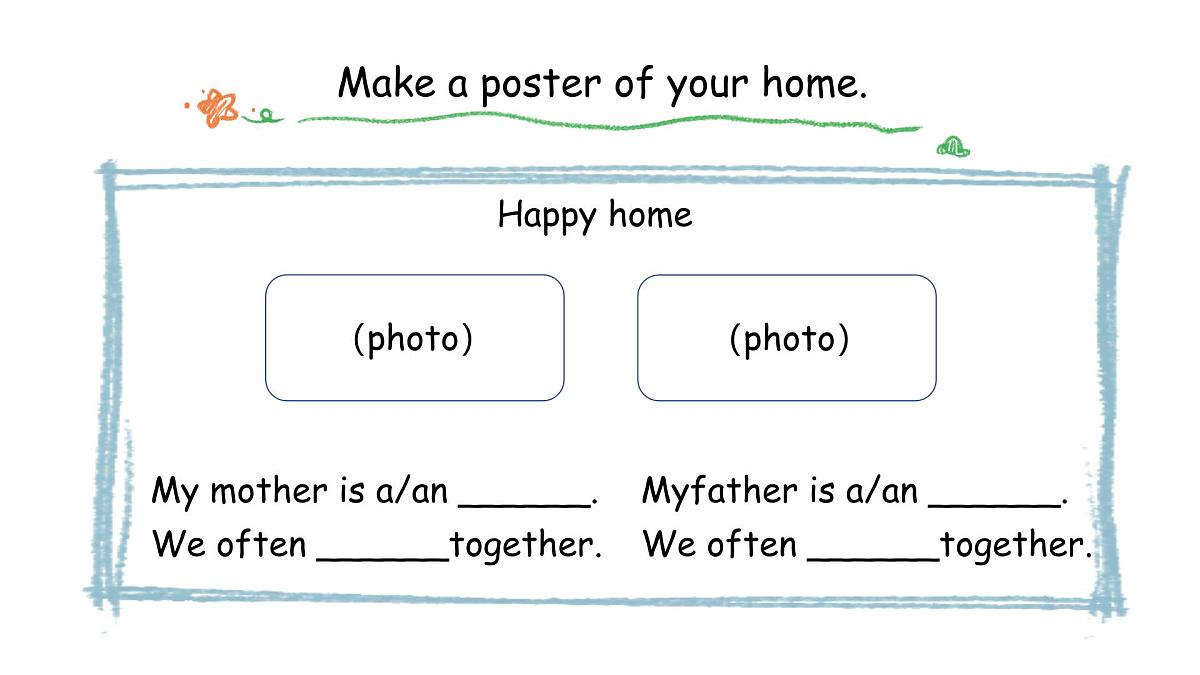 Make a poster of your home.

Happy home

(photo)

(photo)

My mother is a/an ______.
We often ______together.

Myfather is a/an ______.
We often ______together.